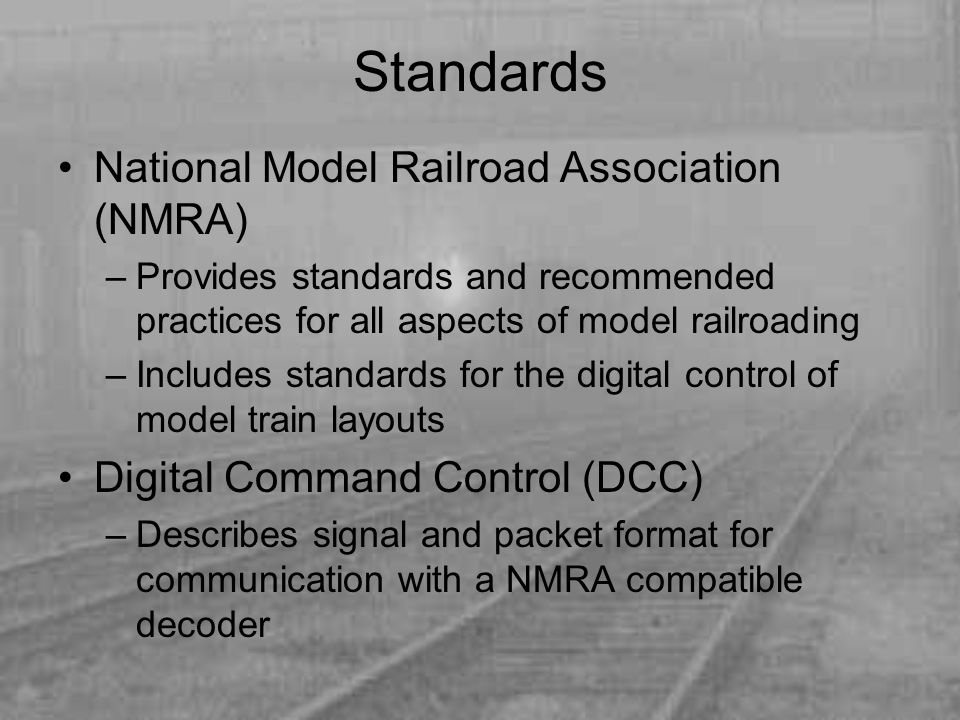 Standards

• National Model Railroad Association (NMRA)
– Provides standards and recommended practices for all aspects of model railroading
– Includes standards for the digital control of model train layouts

• Digital Command Control (DCC)
– Describes signal and packet format for communication with a NMRA compatible decoder